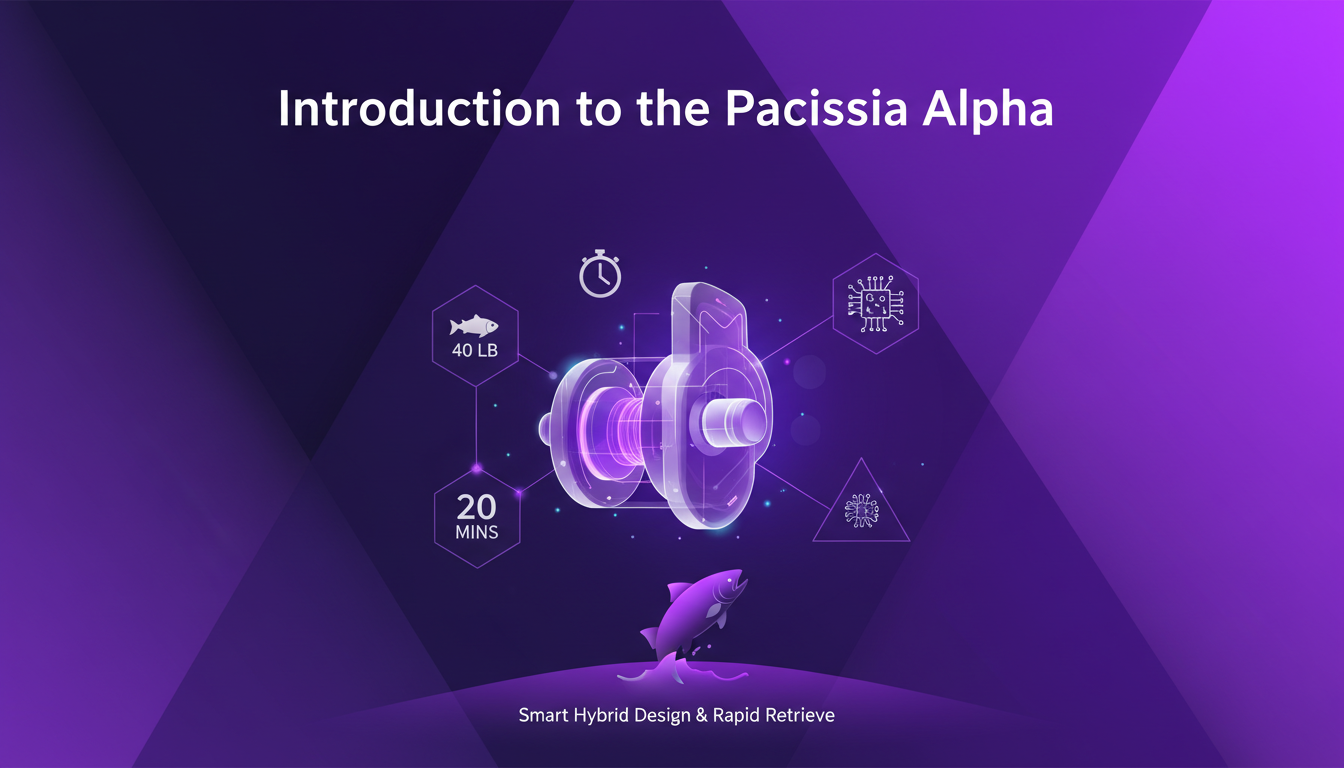 Introduction to the Pacissia Alpha

40 LB

20
MINS

Smart Hybrid Design & Rapid Retrieve